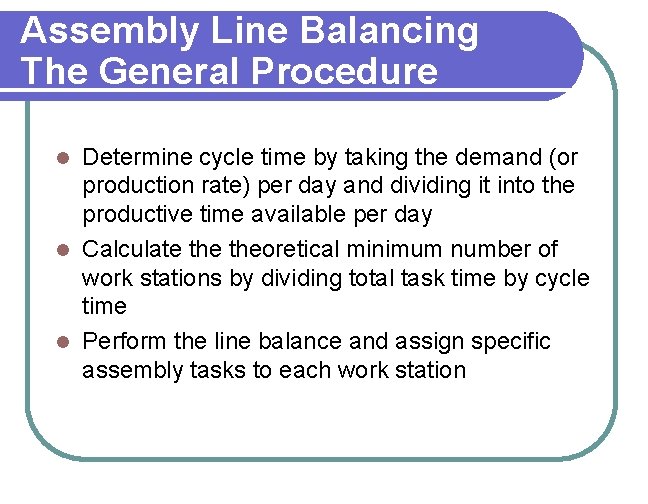 Assembly Line Balancing
The General Procedure

- Determine cycle time by taking the demand (or production rate) per day and dividing it into the productive time available per day
- Calculate the theoretical minimum number of work stations by dividing total task time by cycle time
- Perform the line balance and assign specific assembly tasks to each work station